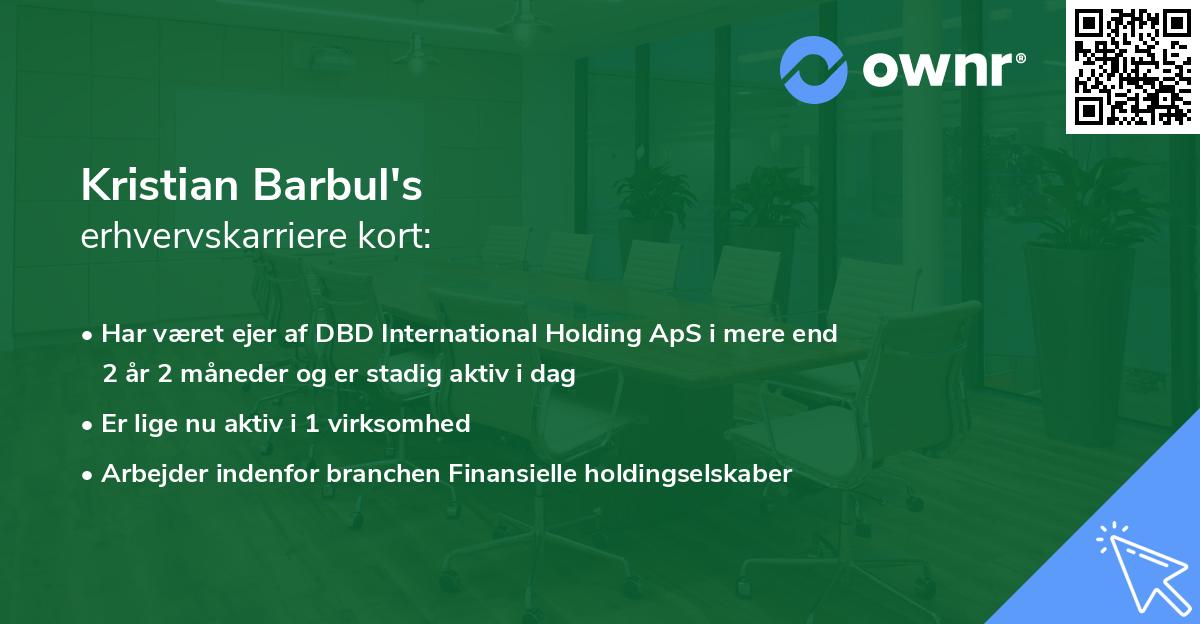 ownr®

Kristian Barbul's
erhvervskarriere kort:

• Har været ejer af DBD International Holding ApS i mere end 2 år 2 måneder og er stadig aktiv i dag

• Er lige nu aktiv i 1 virksomhed

• Arbejder indenfor branchen Finansielle holdingselskaber